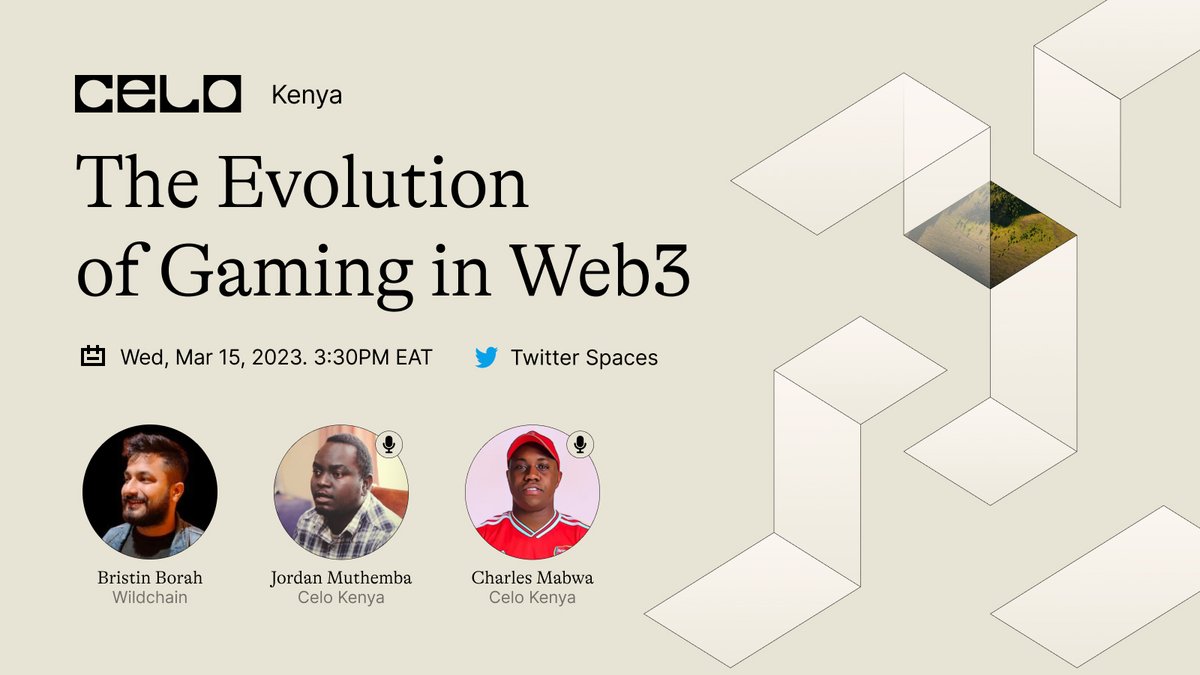 CELO Kenya

The Evolution of Gaming in Web3

Wed, Mar 15, 2023. 3:30PM EAT

Twitter Spaces

Bristin Borah
Wildchain

Jordan Muthemba
Celo Kenya

Charles Mabwa
Celo Kenya